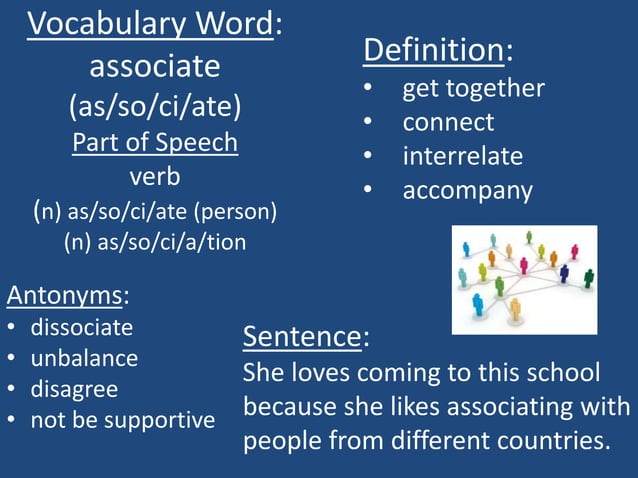 Vocabulary Word:
associate
(as/so/ci/ate)
Part of Speech
verb
(n) as/so/ci/ate (person)
(n) as/so/ci/a/tion

Definition:
• get together
• connect
• interrelate
• accompany

Antonyms:
• dissociate
• unbalance
• disagree
• not be supportive

Sentence:
She loves coming to this school because she likes associating with people from different countries.